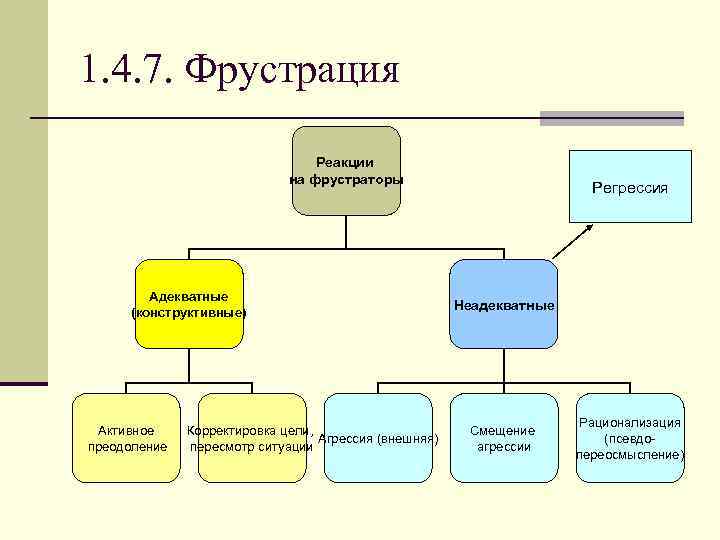 1.4.7. Фрустрация

Реакции на фрустраторы

Регрессия

Адекватные (конструктивные)

Неадекватные

Активное преодоление

Корректировка цели, пересмотр ситуации

Агрессия (внешняя)

Смещение агрессии

Рационализация (псевдо-переосмысление)